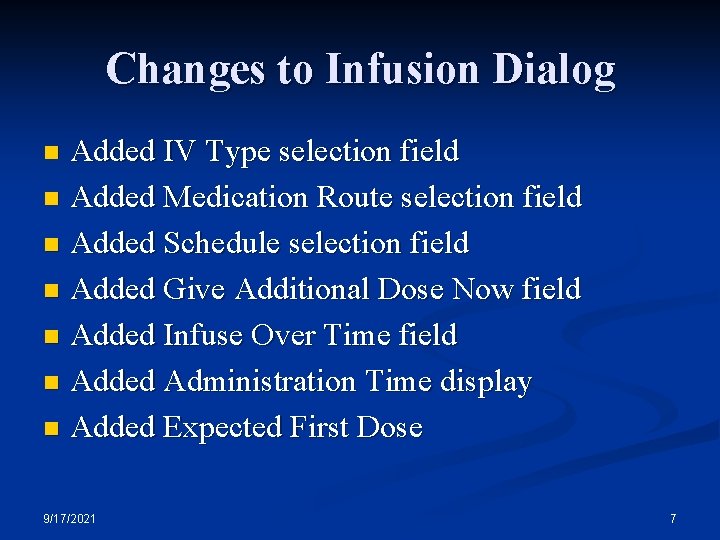 Changes to Infusion Dialog

- Added IV Type selection field
- Added Medication Route selection field
- Added Schedule selection field
- Added Give Additional Dose Now field
- Added Infuse Over Time field
- Added Administration Time display
- Added Expected First Dose

9/17/2021

7